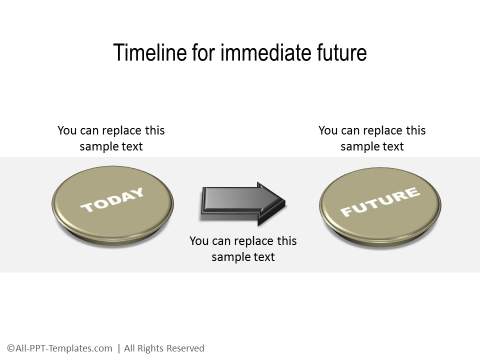 Timeline for immediate future

You can replace this sample text

You can replace this sample text

TODAY

FUTURE

You can replace this sample text

©All-PPT-Templates.com | All Rights Reserved